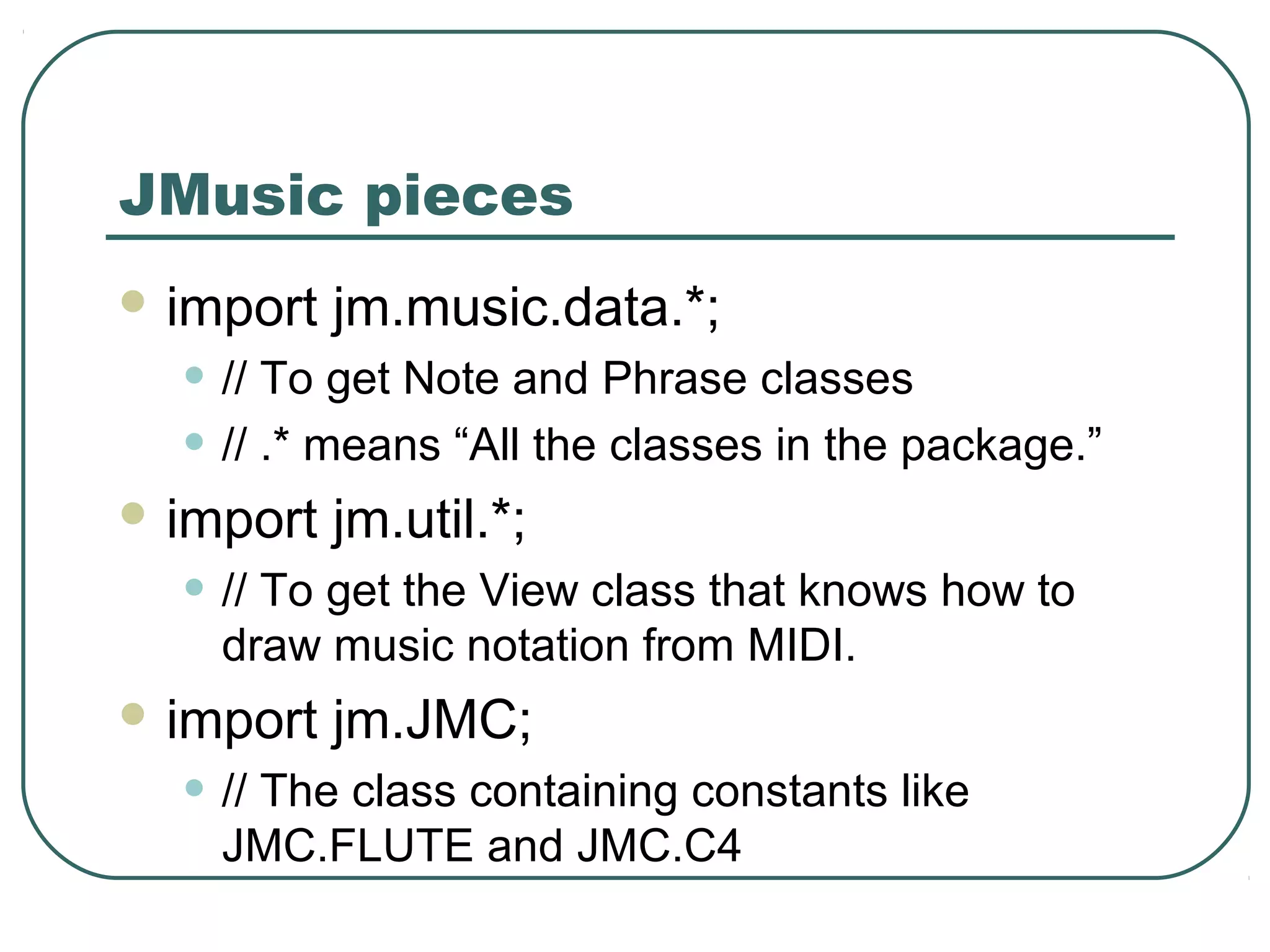 JMusic pieces

- import jm.music.data.*;
  - // To get Note and Phrase classes
  - // .* means “All the classes in the package.”
- import jm.util.*;
  - // To get the View class that knows how to draw music notation from MIDI.
- import jm.JMC;
  - // The class containing constants like JMC.FLUTE and JMC.C4